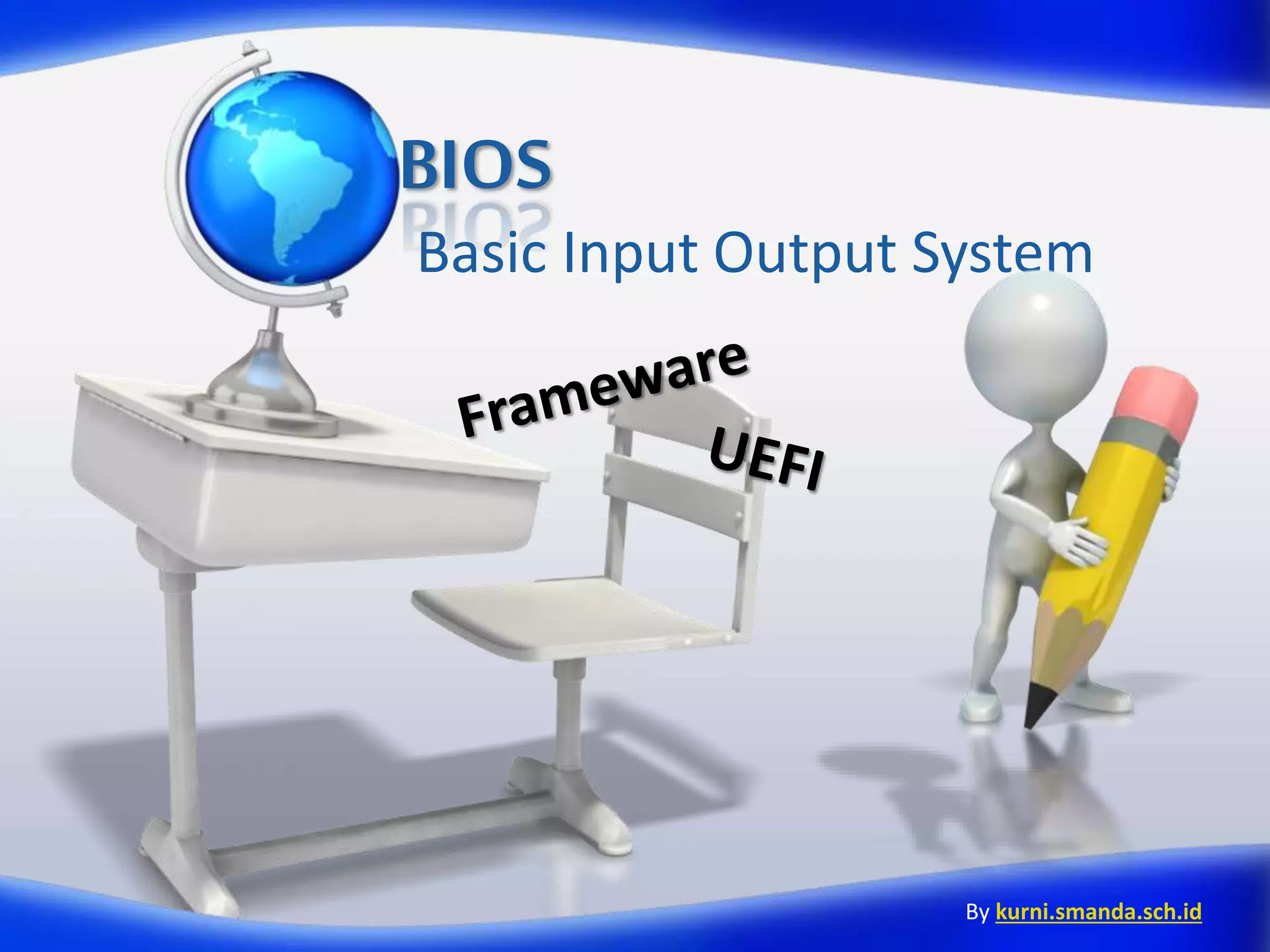 BIOS

Basic Input Output System

Frameware

UEFI

By kurni.smanda.sch.id